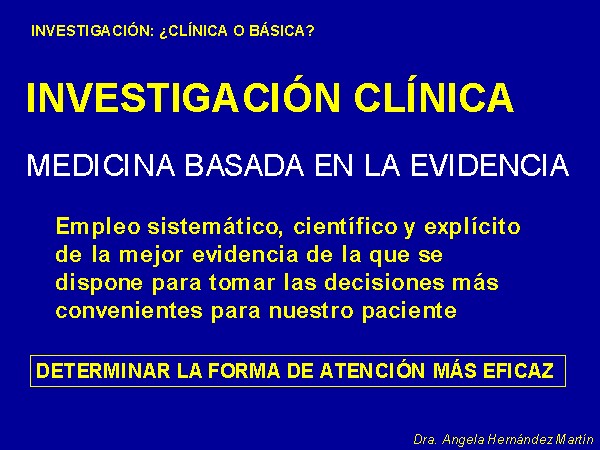 INVESTIGACIÓN: ¿CLÍNICA O BÁSICA?

INVESTIGACIÓN CLÍNICA

MEDICINA BASADA EN LA EVIDENCIA

Empleo sistemático, científico y explícito de la mejor evidencia de la que se dispone para tomar las decisiones más convenientes para nuestro paciente

DETERMINAR LA FORMA DE ATENCIÓN MÁS EFICAZ

Dra. Angela Hernández Martín